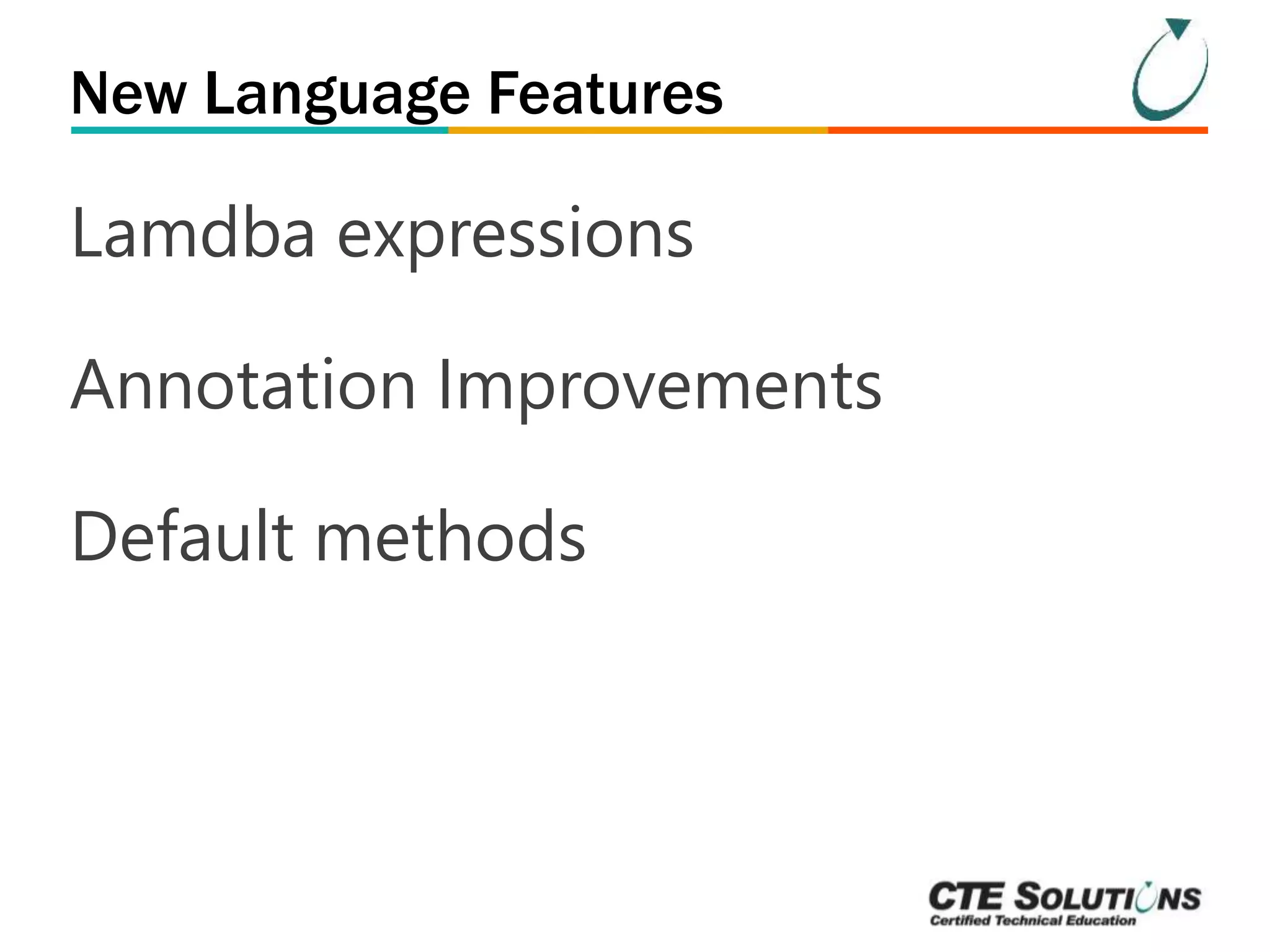 New Language Features

Lamdba expressions

Annotation Improvements

Default methods

CTE SOLUTIONS
Certified Technical Education